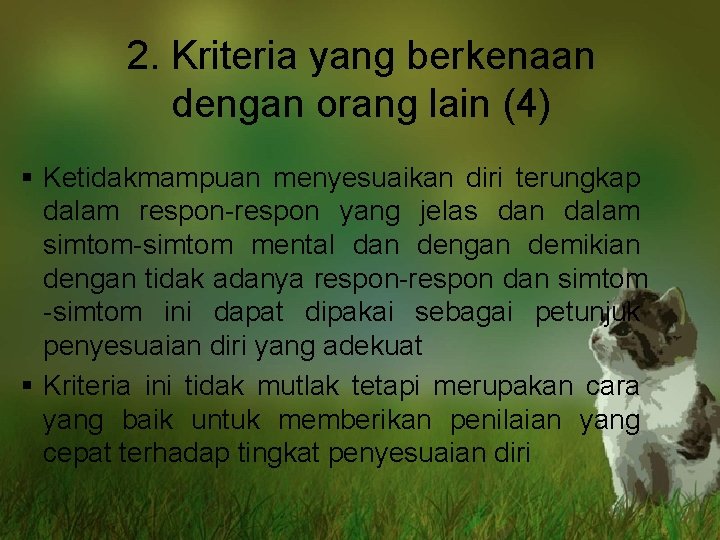 2. Kriteria yang berkenaan dengan orang lain (4)

▪ Ketidakmampuan menyesuaikan diri terungkap dalam respon-respon yang jelas dan dalam simtom-simtom mental dan dengan demikian dengan tidak adanya respon-respon dan simtom -simtom ini dapat dipakai sebagai petunjuk penyesuaian diri yang adekuat

▪ Kriteria ini tidak mutlak tetapi merupakan cara yang baik untuk memberikan penilaian yang cepat terhadap tingkat penyesuaian diri